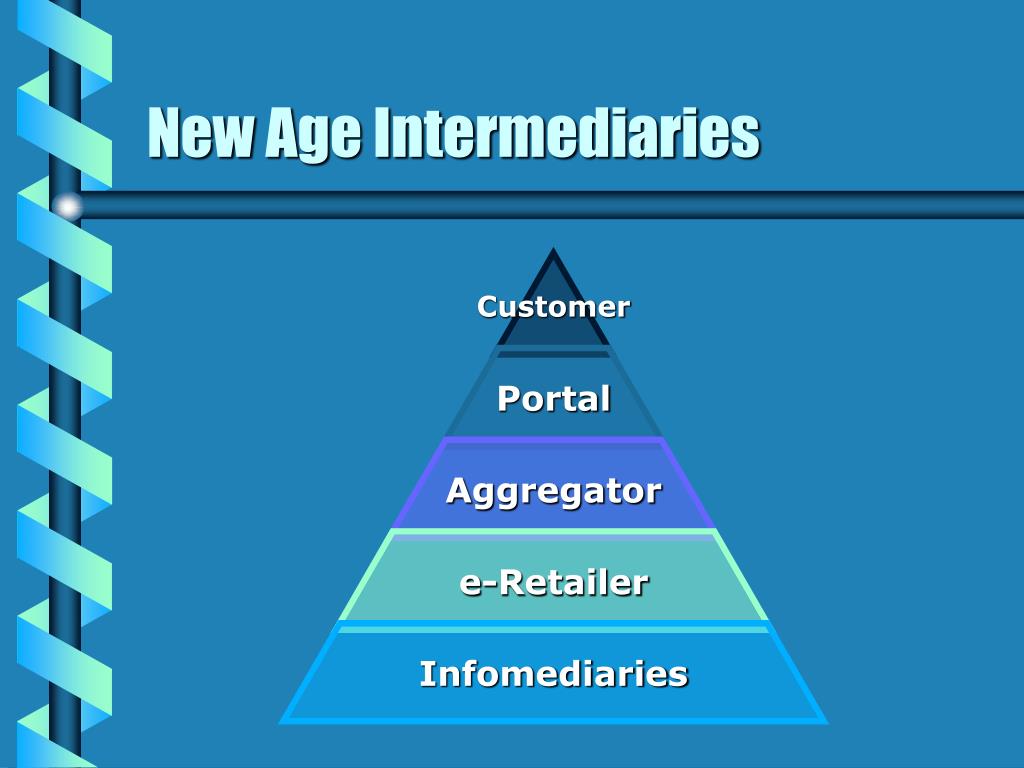 New Age Intermediaries

Customer

Portal

Aggregator

e-Retailer

Infomediaries